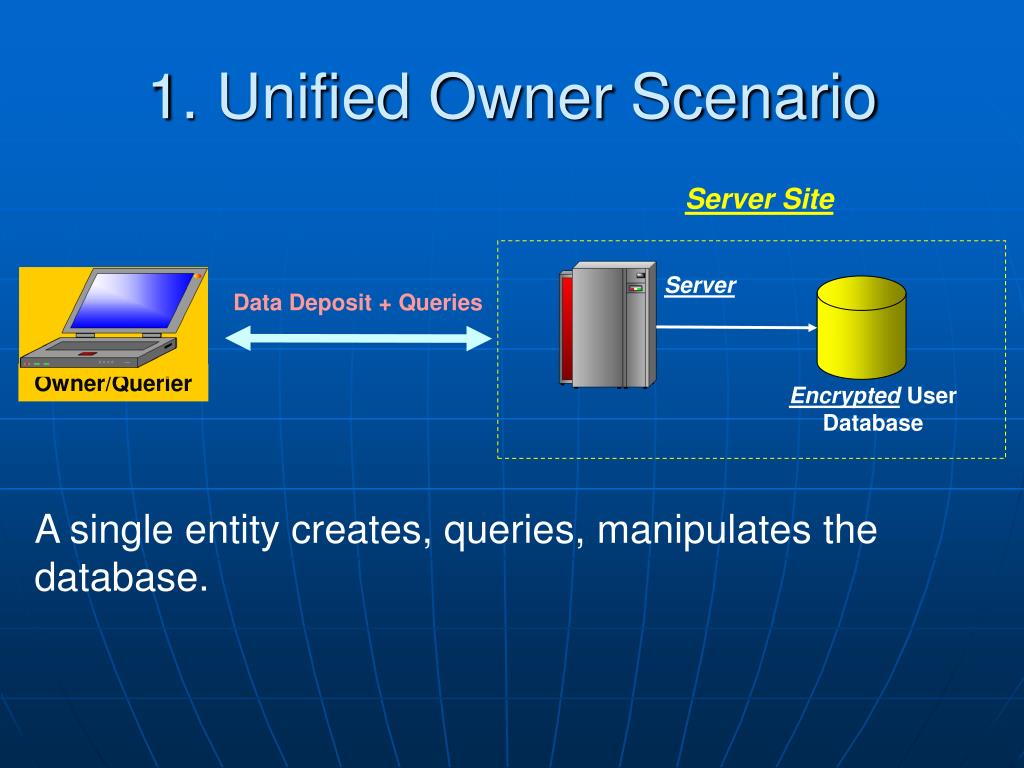 1. Unified Owner Scenario

Server Site

Owner/Querier

Data Deposit + Queries

Server

Encrypted User Database

A single entity creates, queries, manipulates the database.